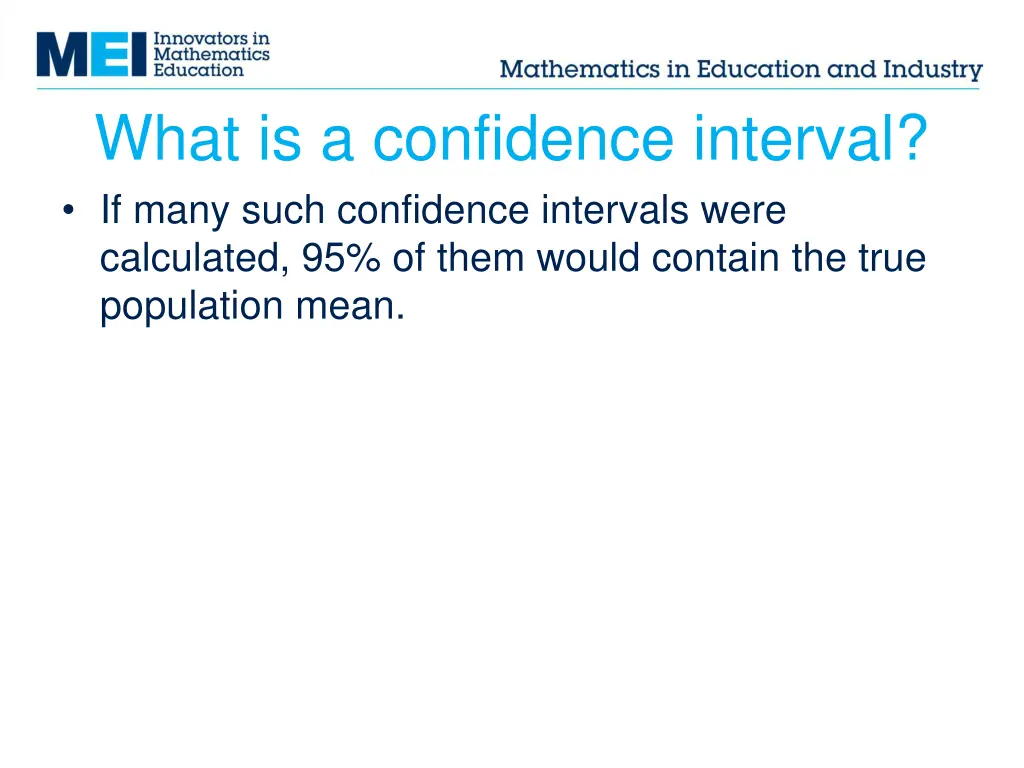 MEI Innovators in Mathematics Education

Mathematics in Education and Industry

What is a confidence interval?

• If many such confidence intervals were calculated, 95% of them would contain the true population mean.